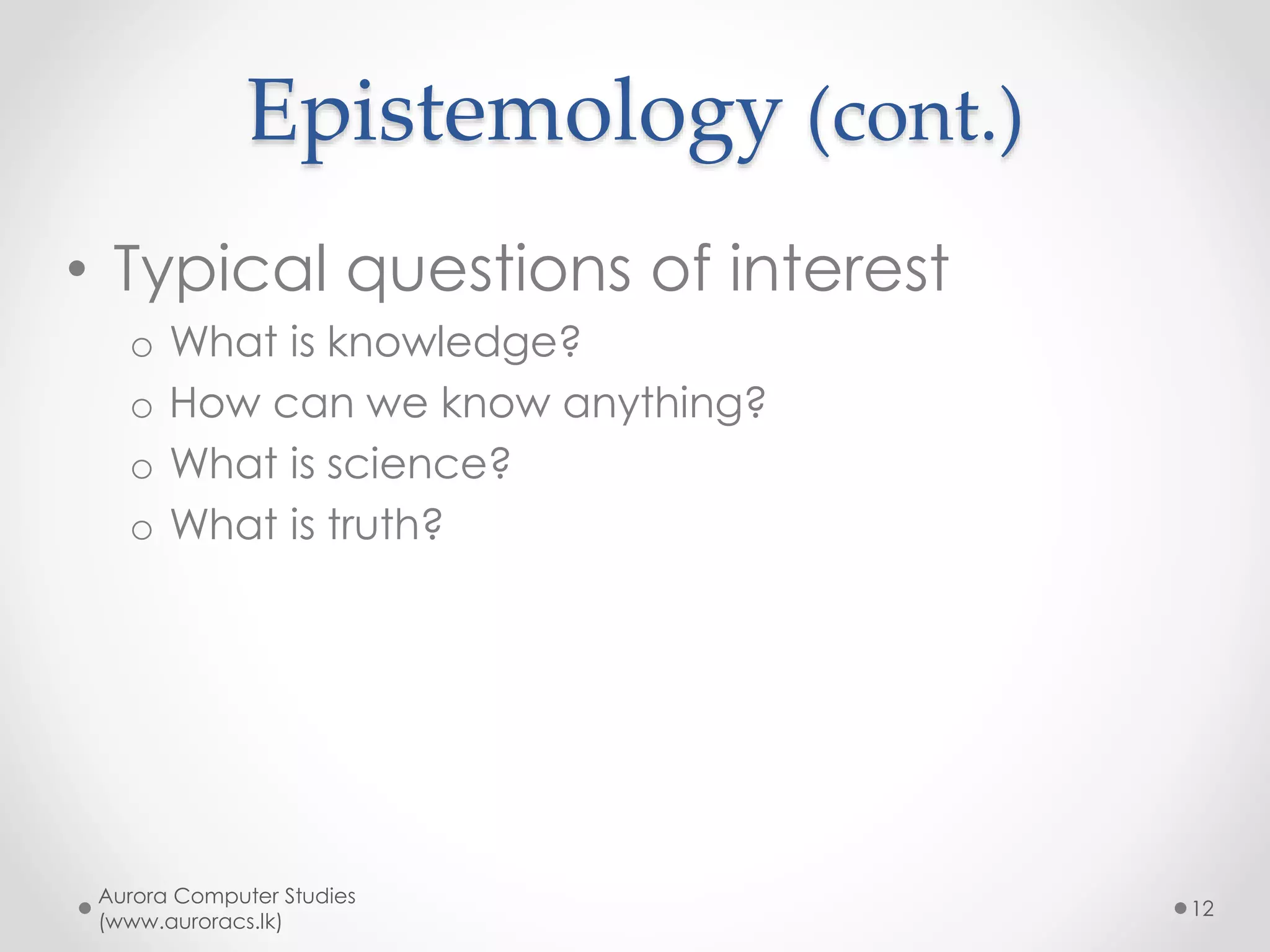 Epistemology (cont.)

• Typical questions of interest
  o What is knowledge?
  o How can we know anything?
  o What is science?
  o What is truth?

Aurora Computer Studies (www.auroracs.lk)

12